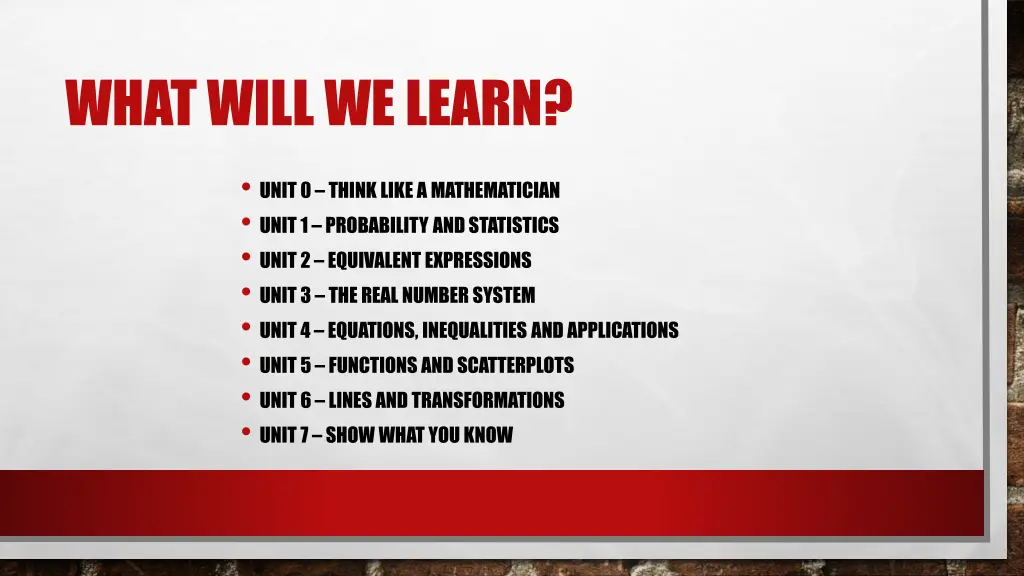 WHAT WILL WE LEARN?

• UNIT 0 – THINK LIKE A MATHEMATICIAN
• UNIT 1 – PROBABILITY AND STATISTICS
• UNIT 2 – EQUIVALENT EXPRESSIONS
• UNIT 3 – THE REAL NUMBER SYSTEM
• UNIT 4 – EQUATIONS, INEQUALITIES AND APPLICATIONS
• UNIT 5 – FUNCTIONS AND SCATTERPLOTS
• UNIT 6 – LINES AND TRANSFORMATIONS
• UNIT 7 – SHOW WHAT YOU KNOW